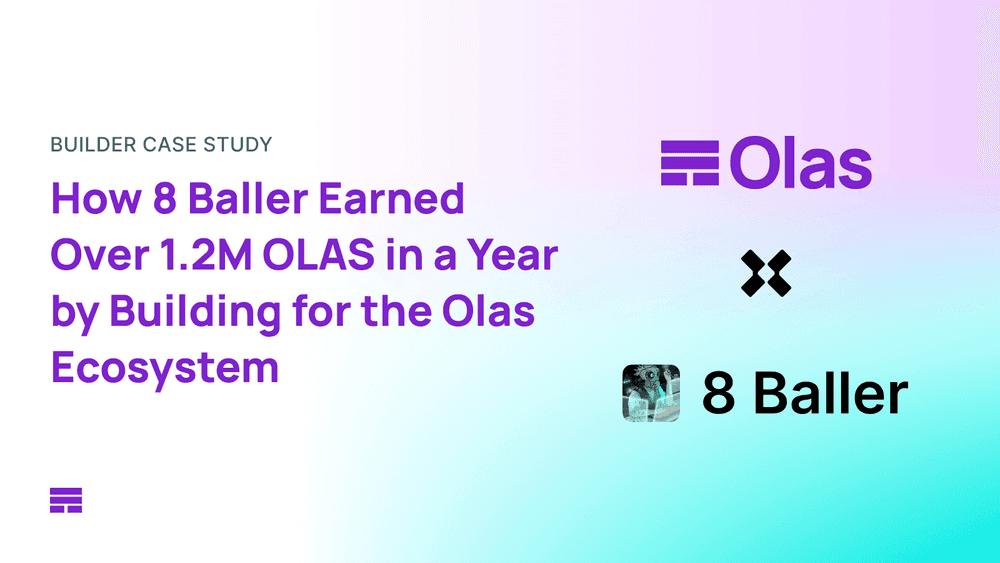 BUILDER CASE STUDY

How 8 Baller Earned Over 1.2M OLAS in a Year by Building for the Olas Ecosystem

Olas

8 Baller